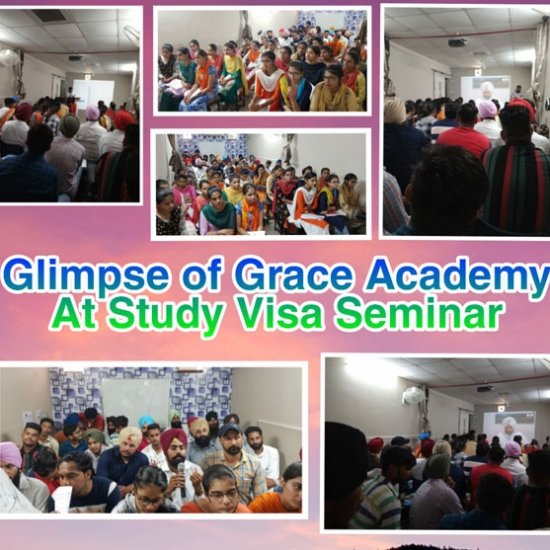 Glimpse of Grace Academy
At Study Visa Seminar